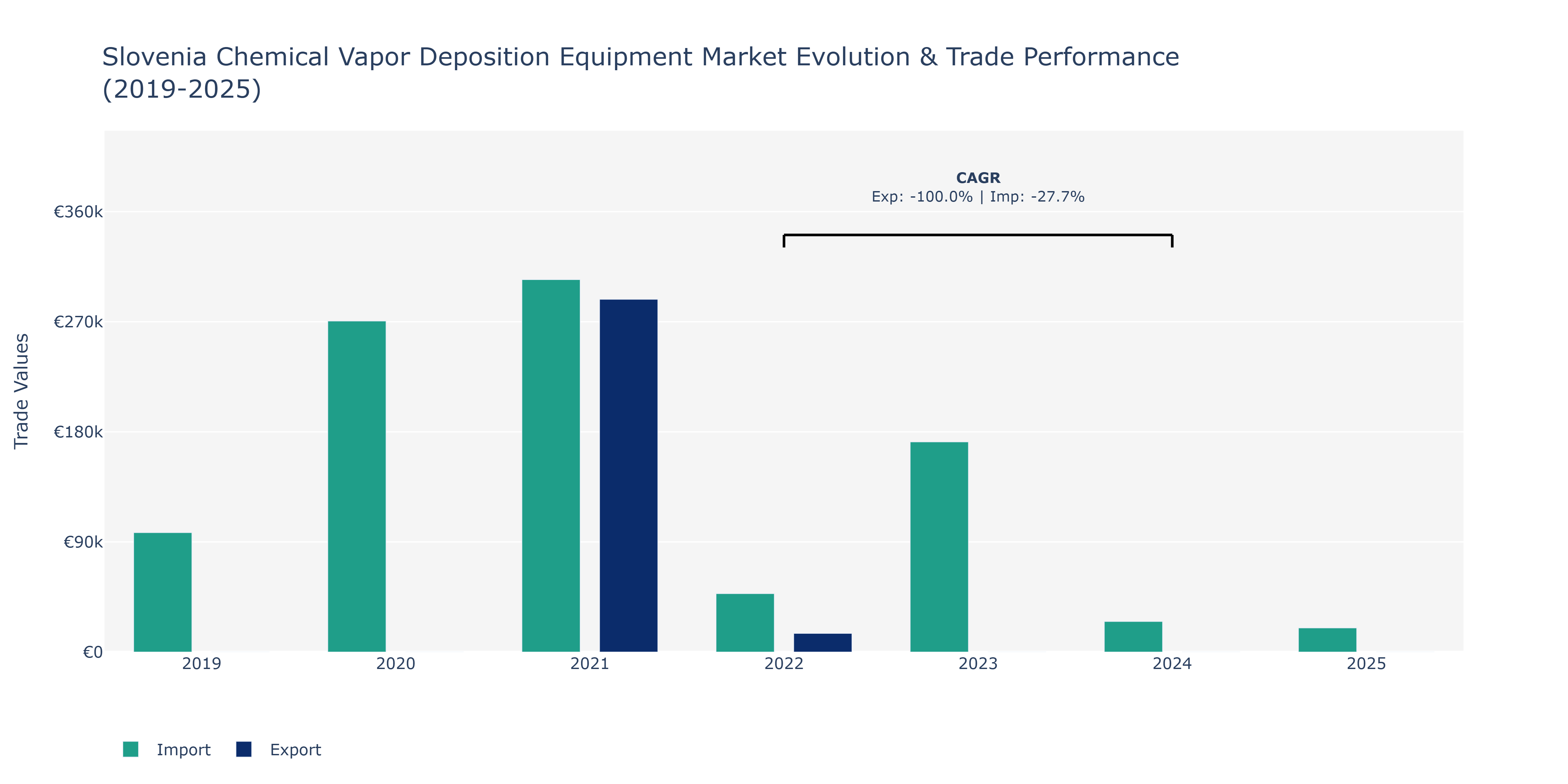 Slovenia Chemical Vapor Deposition Equipment Market Evolution & Trade Performance (2019-2025)

CAGR
Exp: -100.0% | Imp: -27.7%

Trade Values

€360k
€270k
€180k
€90k
€0

2019
2020
2021
2022
2023
2024
2025

Import
Export